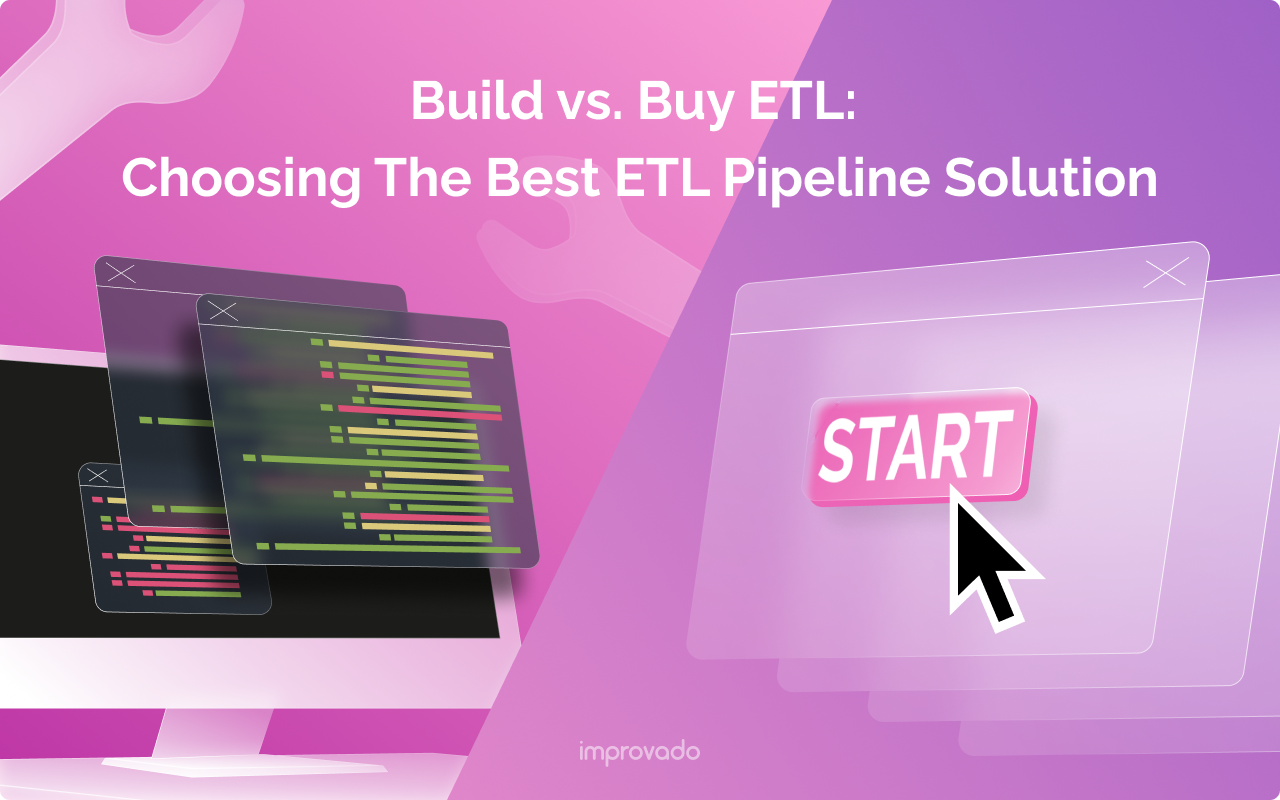 Build vs. Buy ETL:
Choosing The Best ETL Pipeline Solution

START

improvado